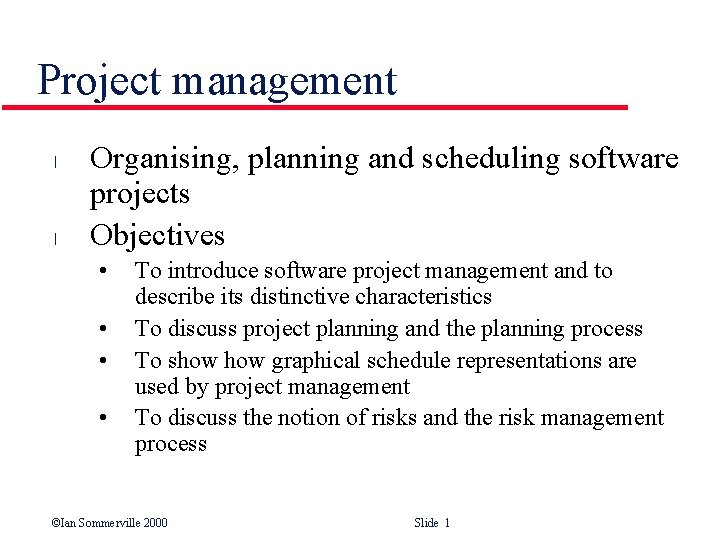 Project management

l Organising, planning and scheduling software projects

l Objectives

• To introduce software project management and to describe its distinctive characteristics

• To discuss project planning and the planning process

• To show how graphical schedule representations are used by project management

• To discuss the notion of risks and the risk management process

©Ian Sommerville 2000

Slide 1